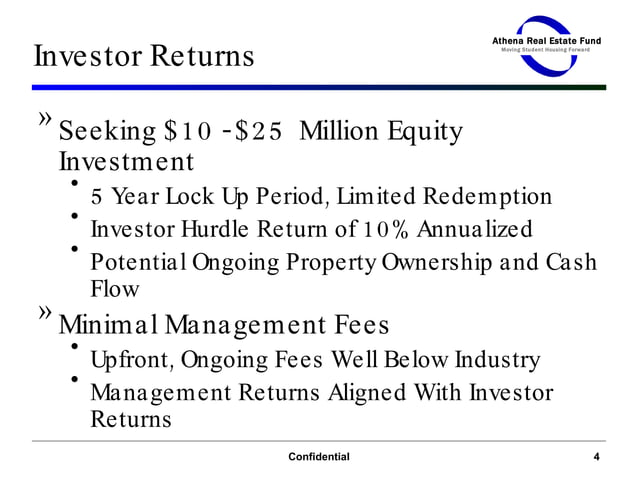 Investor Returns

Athena Real Estate Fund
Moving Student Housing Forward

» Seeking \$10 -\$25 Million Equity Investment
• 5 Year Lock Up Period, Limited Redemption
• Investor Hurdle Return of 10% Annualized
• Potential Ongoing Property Ownership and Cash Flow

» Minimal Management Fees
• Upfront, Ongoing Fees Well Below Industry
• Management Returns Aligned With Investor Returns

Confidential

4